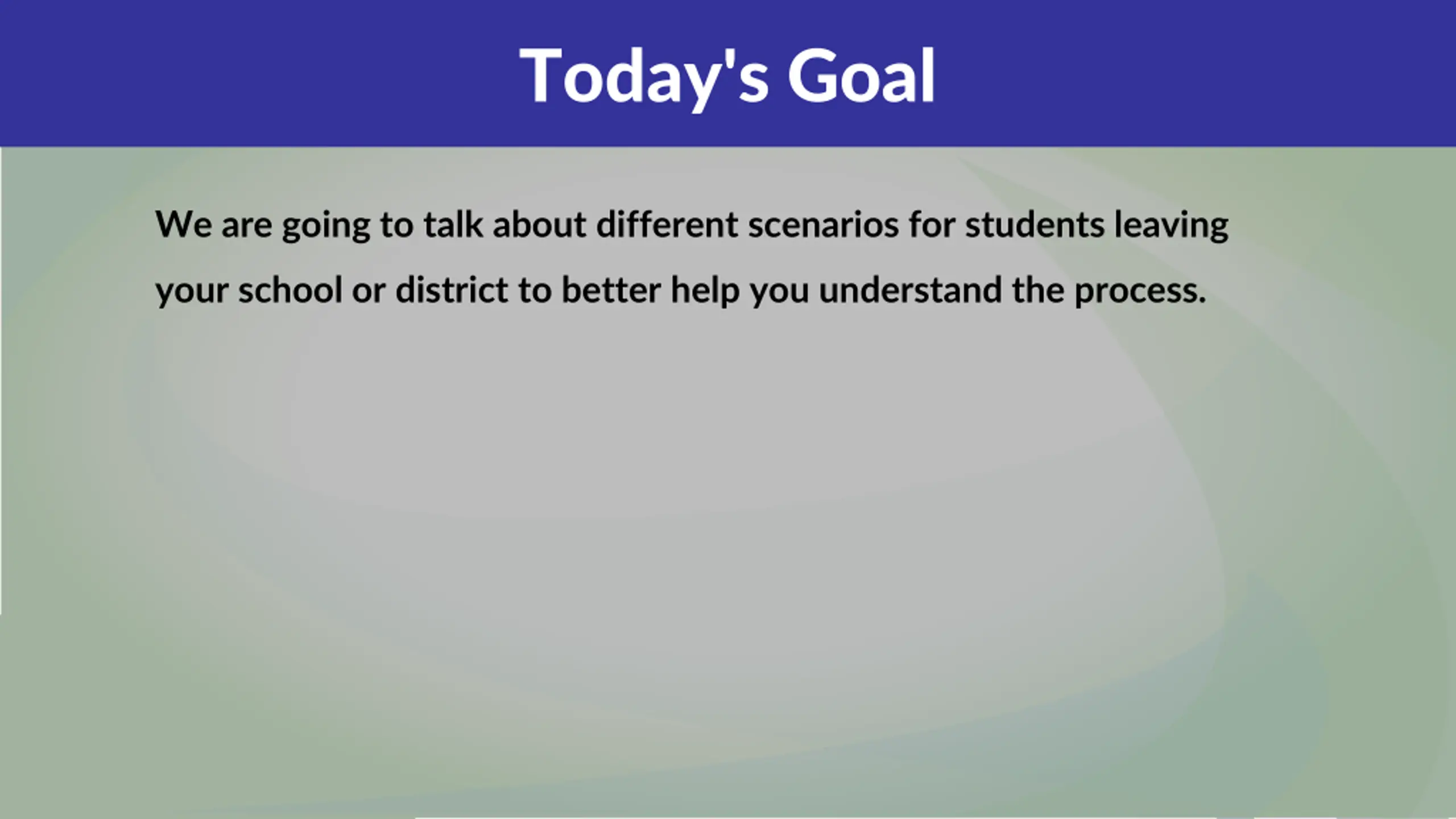 Today's Goal

We are going to talk about different scenarios for students leaving your school or district to better help you understand the process.